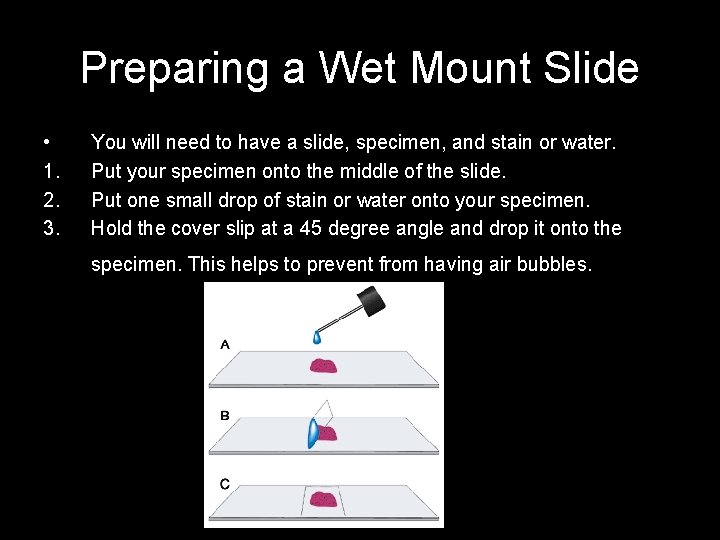 Preparing a Wet Mount Slide

• You will need to have a slide, specimen, and stain or water.
1. Put your specimen onto the middle of the slide.
2. Put one small drop of stain or water onto your specimen.
3. Hold the cover slip at a 45 degree angle and drop it onto the specimen. This helps to prevent from having air bubbles.

A

B

C